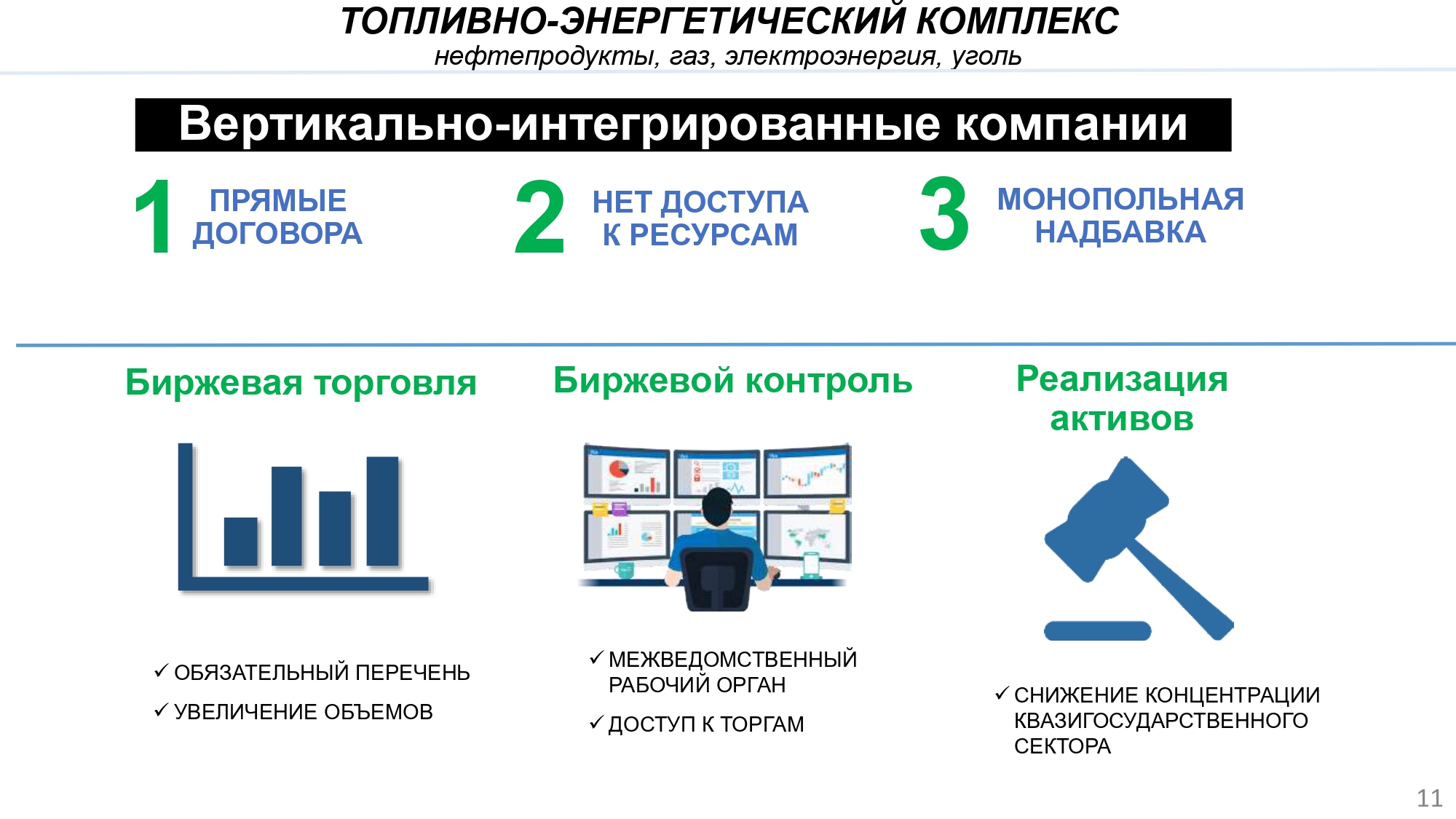 ТОПЛИВНО-ЭНЕРГЕТИЧЕСКИЙ КОМПЛЕКС
нефтепродукты, газ, электроэнергия, уголь

Вертикально-интегрированные компании

1 ПРЯМЫЕ ДОГОВОРА

2 НЕТ ДОСТУПА К РЕСУРСАМ

3 МОНОПОЛЬНАЯ НАДБАВКА

Биржевая торговля

✓ ОБЯЗАТЕЛЬНЫЙ ПЕРЕЧЕНЬ
✓ УВЕЛИЧЕНИЕ ОБЪЕМОВ

Биржевой контроль

✓ МЕЖВЕДОМСТВЕННЫЙ РАБОЧИЙ ОРГАН
✓ ДОСТУП К ТОРГАМ

Реализация активов

✓ СНИЖЕНИЕ КОНЦЕНТРАЦИИ КВАЗИГОСУДАРСТВЕННОГО СЕКТОРА

11